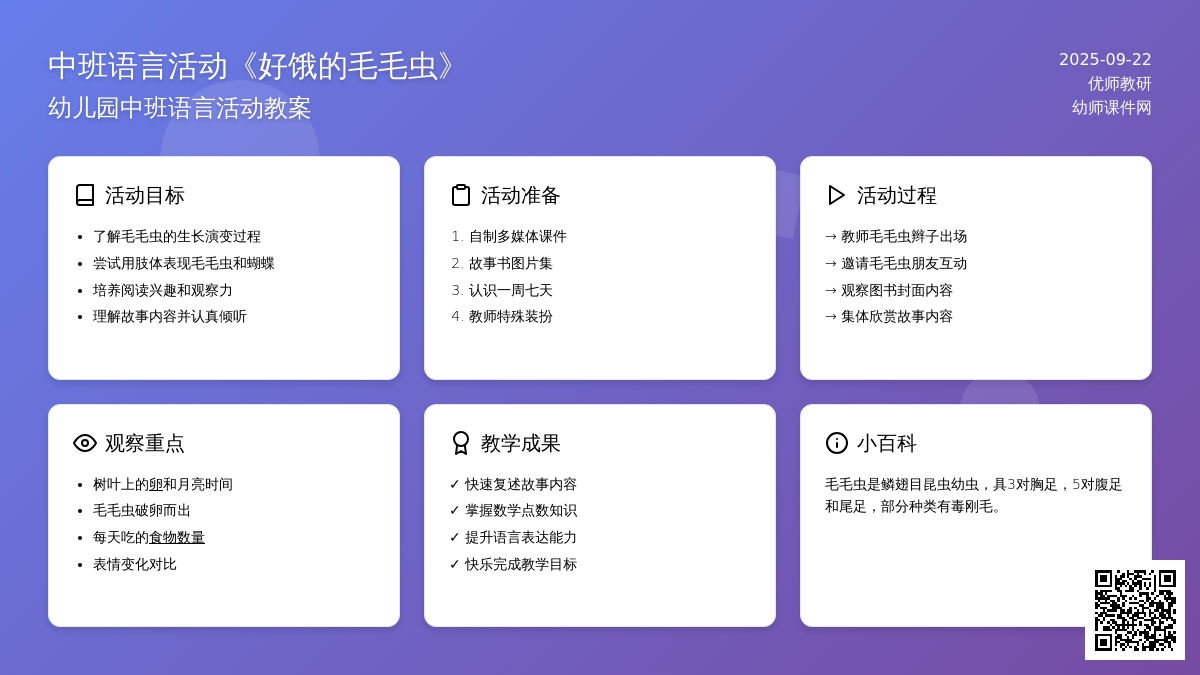 中班语言活动《好饿的毛毛虫》
幼儿园中班语言活动教案

2025-09-22
优师教研
幼师课件网

活动目标
- 了解毛毛虫的生长演变过程
- 尝试用肢体表现毛毛虫和蝴蝶
- 培养阅读兴趣和观察力
- 理解故事内容并认真倾听

活动准备
1. 自制多媒体课件
2. 故事书图片集
3. 认识一周七天
4. 教师特殊装扮

活动过程
→ 教师毛毛虫辫子出场
→ 邀请毛毛虫朋友互动
→ 观察图书封面内容
→ 集体欣赏故事内容

观察重点
- 树叶上的卵和月亮时间
- 毛毛虫破卵而出
- 每天吃的食物数量
- 表情变化对比

教学成果
✓ 快速复述故事内容
✓ 掌握数学点数知识
✓ 提升语言表达能力
✓ 快乐完成教学目标

小百科
毛毛虫是鳞翅目昆虫幼虫，具3对胸足，5对腹足和尾足，部分种类有毒刚毛。